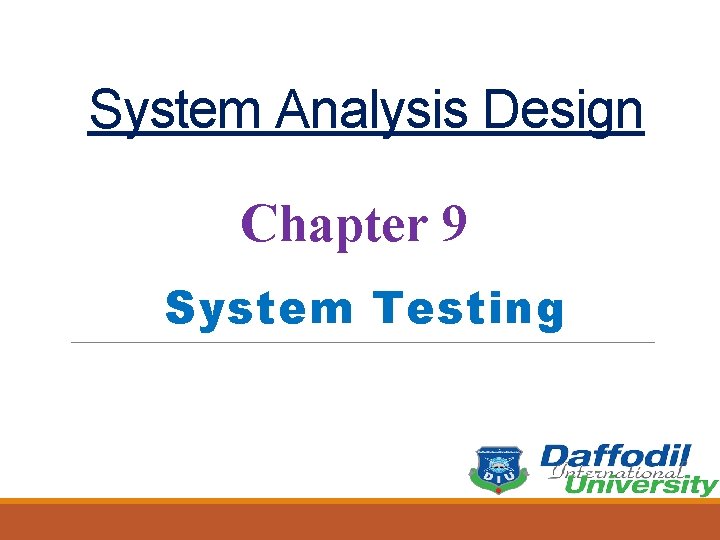 System Analysis Design

Chapter 9

System Testing

DIU

Daffodil International University